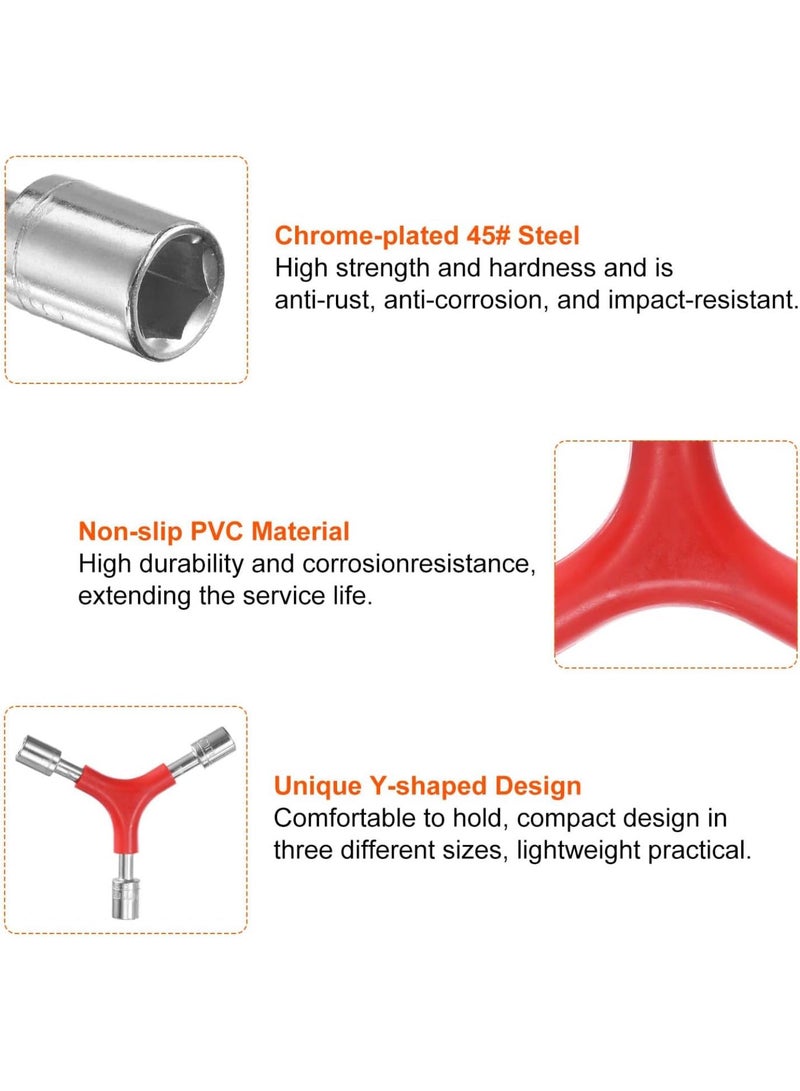 Chrome-plated 45# Steel
High strength and hardness and is anti-rust, anti-corrosion, and impact-resistant.

Non-slip PVC Material
High durability and corrosionresistance, extending the service life.

Unique Y-shaped Design
Comfortable to hold, compact design in three different sizes, lightweight practical.